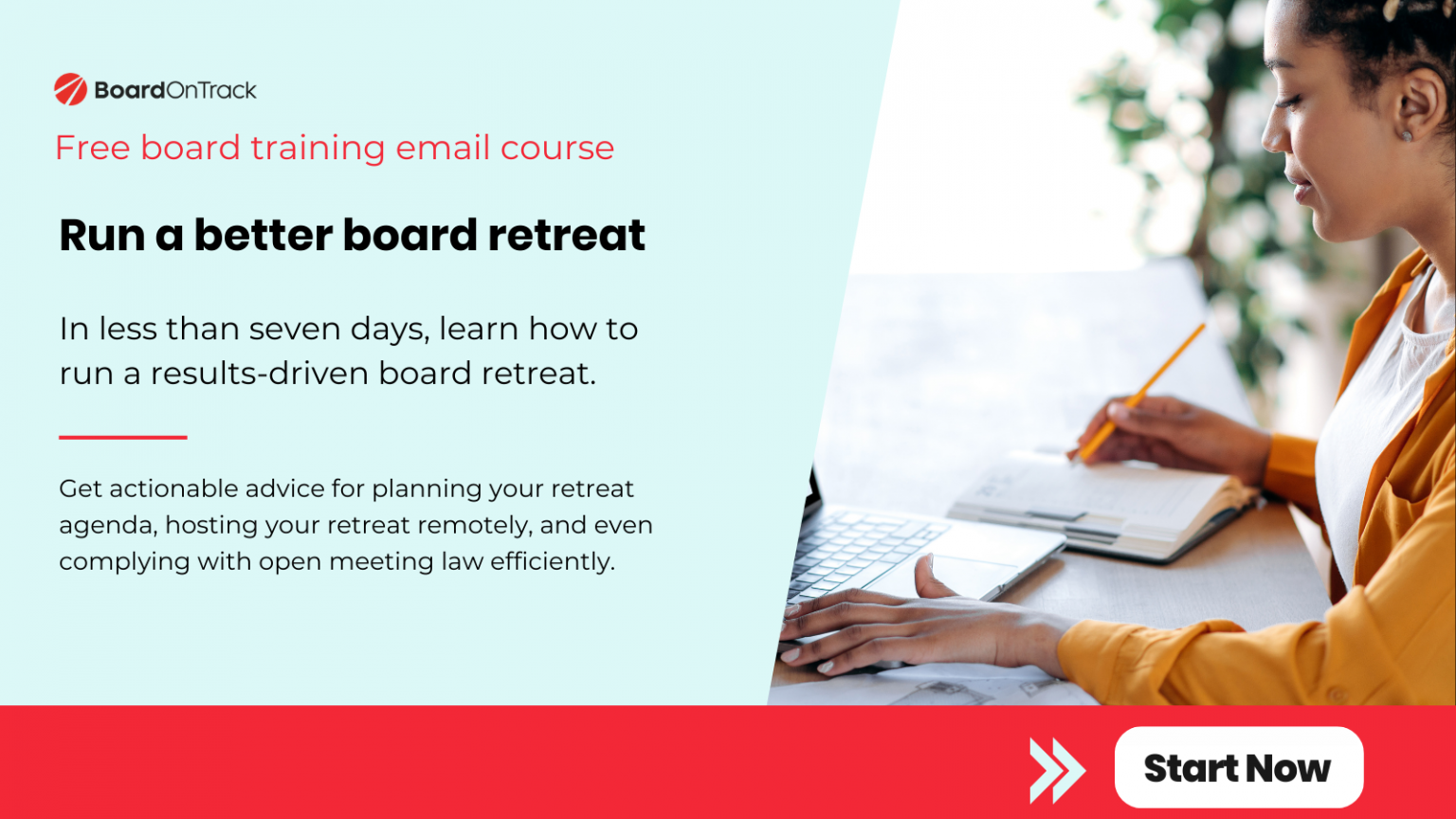 BoardOnTrack

Free board training email course

Run a better board retreat

In less than seven days, learn how to run a results-driven board retreat.

Get actionable advice for planning your retreat agenda, hosting your retreat remotely, and even complying with open meeting law efficiently.

Start Now